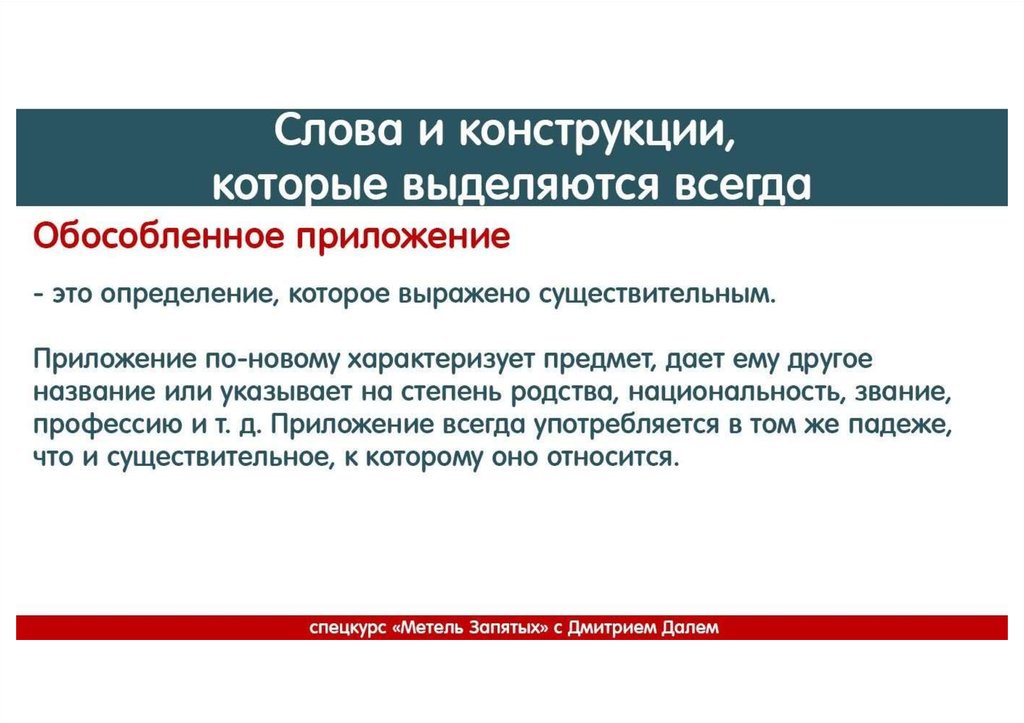 Слова и конструкции, которые выделяются всегда

Обособленное приложение

- это определение, которое выражено существительным.

Приложение по-новому характеризует предмет, дает ему другое название или указывает на степень родства, национальность, звание, профессию и т. д. Приложение всегда употребляется в том же падеже, что и существительное, к которому оно относится.

спецкурс «Метель Запятых» с Дмитрием Далем